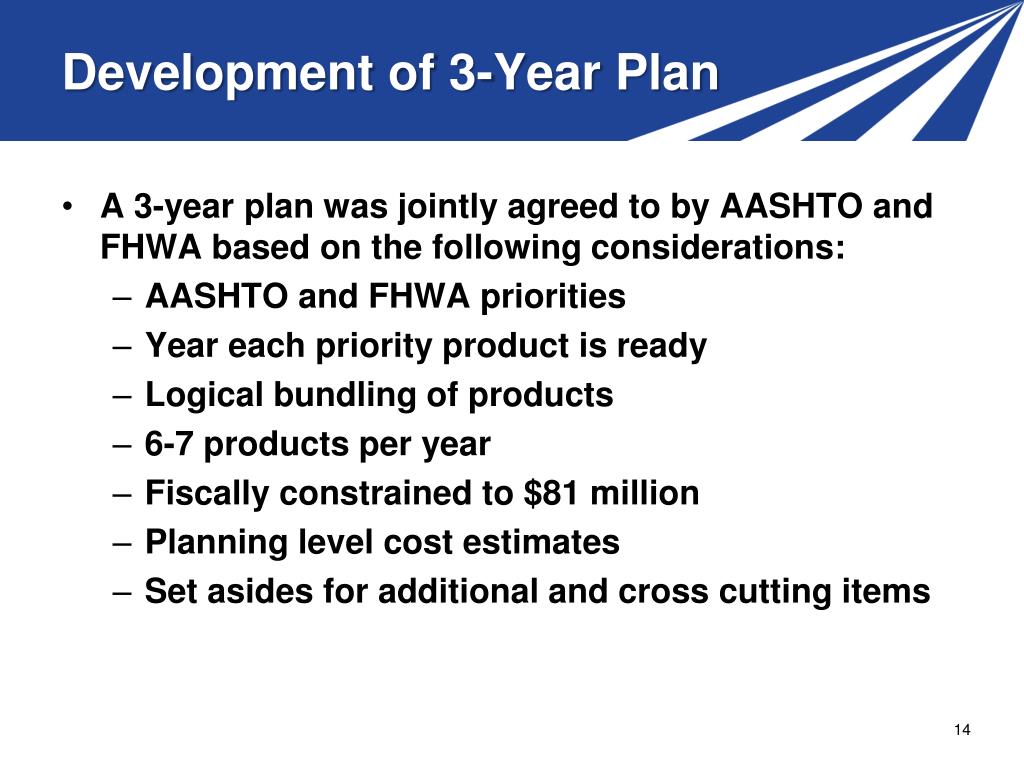 Development of 3-Year Plan

• A 3-year plan was jointly agreed to by AASHTO and FHWA based on the following considerations:
– AASHTO and FHWA priorities
– Year each priority product is ready
– Logical bundling of products
– 6-7 products per year
– Fiscally constrained to \$81 million
– Planning level cost estimates
– Set asides for additional and cross cutting items

14